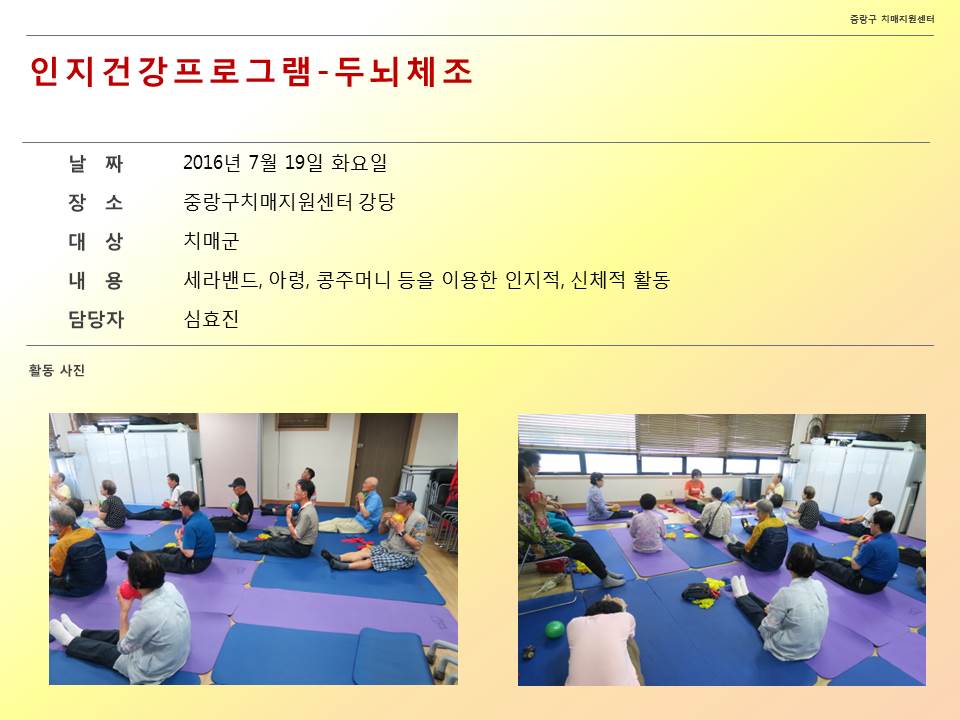 중랑구 치매지원센터

인지건강프로그램-두뇌체조

| 날 짜 | 2016년 7월 19일 화요일 |
|---|---|
| 장 소 | 중랑구치매지원센터 강당 |
| 대 상 | 치매군 |
| 내 용 | 세라밴드, 아령, 콩주머니 등을 이용한 인지적, 신체적 활동 |
| 담당자 | 심효진 |

활동 사진